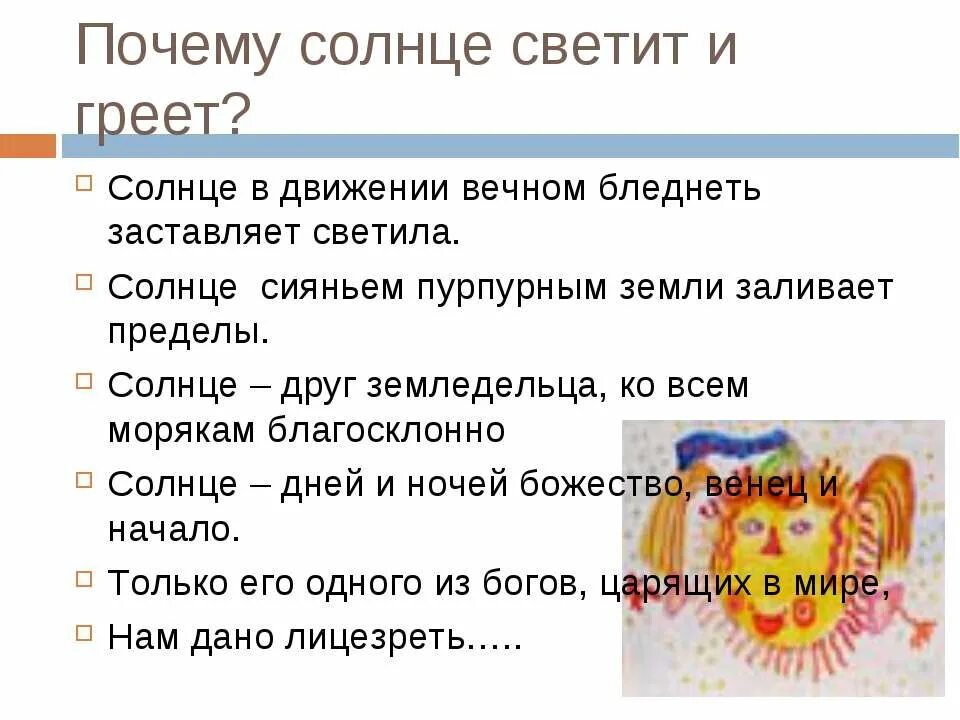 Почему солнце светит и греет?

Солнце в движении вечном бледнеть заставляет светила.

Солнце сияньем пурпурным земли заливает пределы.

Солнце – друг земледельца, ко всем морякам благосклонно

Солнце – дней и ночей божество, венец и начало.

Только его одного из богов, царящих в мире,

Нам дано лицезреть…..